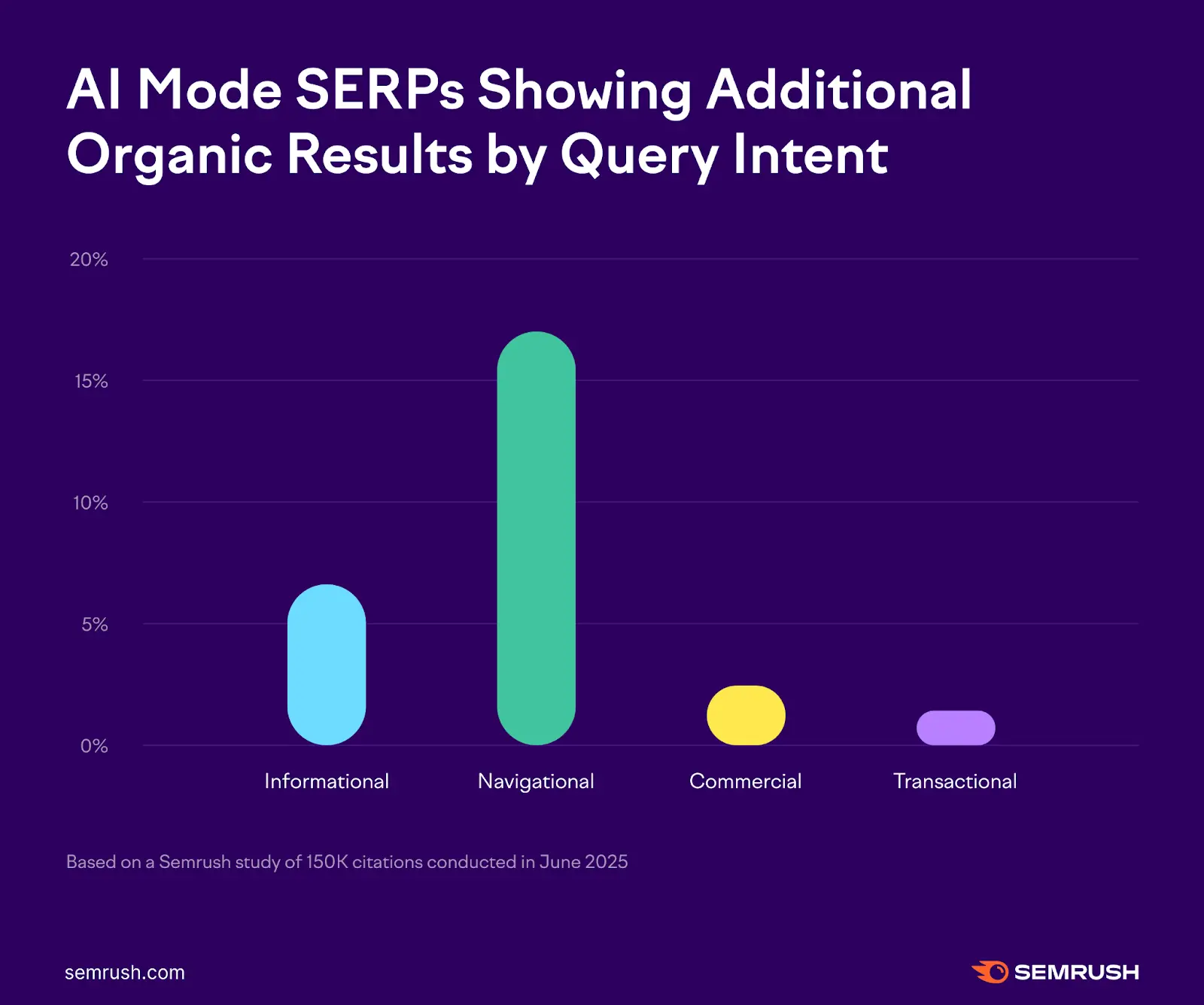 AI Mode SERPs Showing Additional Organic Results by Query Intent

20%
15%
10%
5%
0%

Informational
Navigational
Commercial
Transactional

Based on a Semrush study of 150K citations conducted in June 2025

semrush.com

SEMRUSH